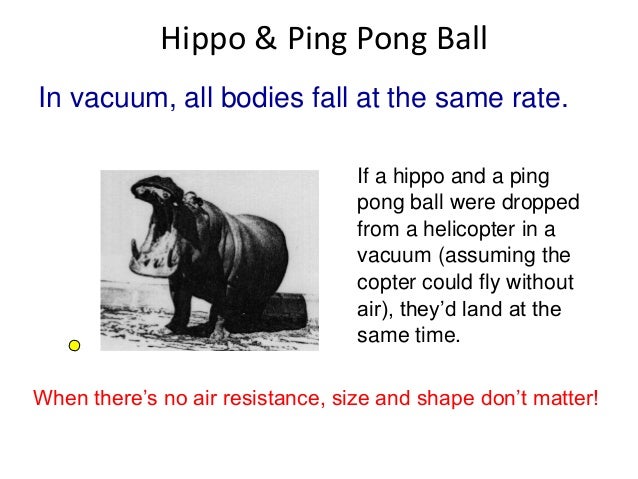 Hippo & Ping Pong Ball

In vacuum, all bodies fall at the same rate.

If a hippo and a ping pong ball were dropped from a helicopter in a vacuum (assuming the copter could fly without air), they'd land at the same time.

When there's no air resistance, size and shape don't matter!